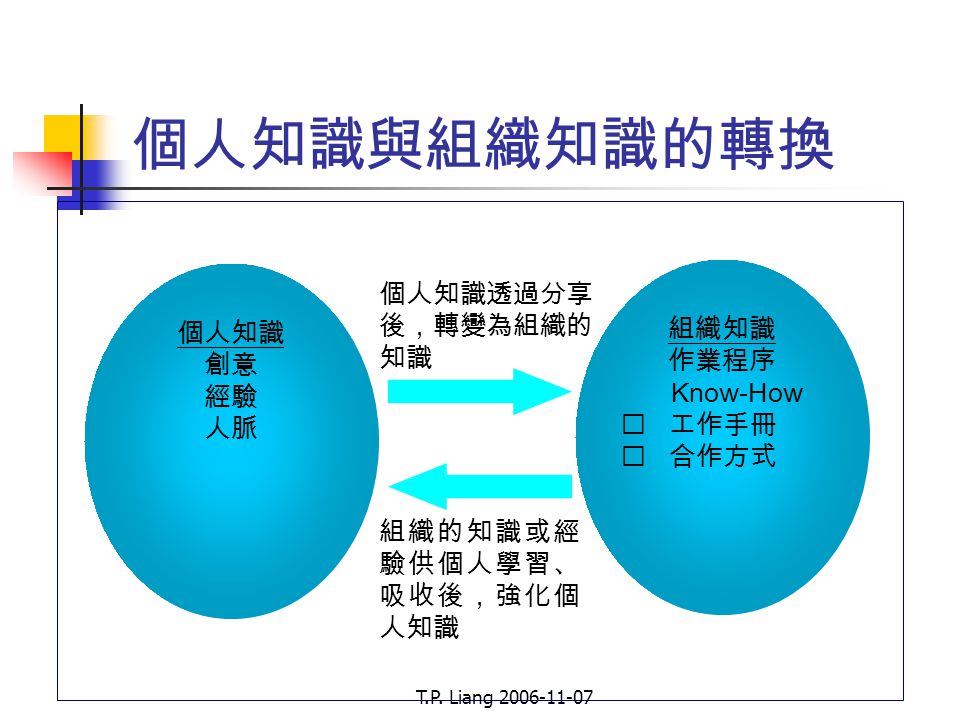 個人知識與組織知識的轉換

個人知識
創意
經驗
人脈

個人知識透過分享後，轉變為組織的知識

組織的知識或經驗供個人學習、吸收後，強化個人知識

組織知識
作業程序
Know-How
□ 工作手冊
□ 合作方式

T.P. Liang 2006-11-07